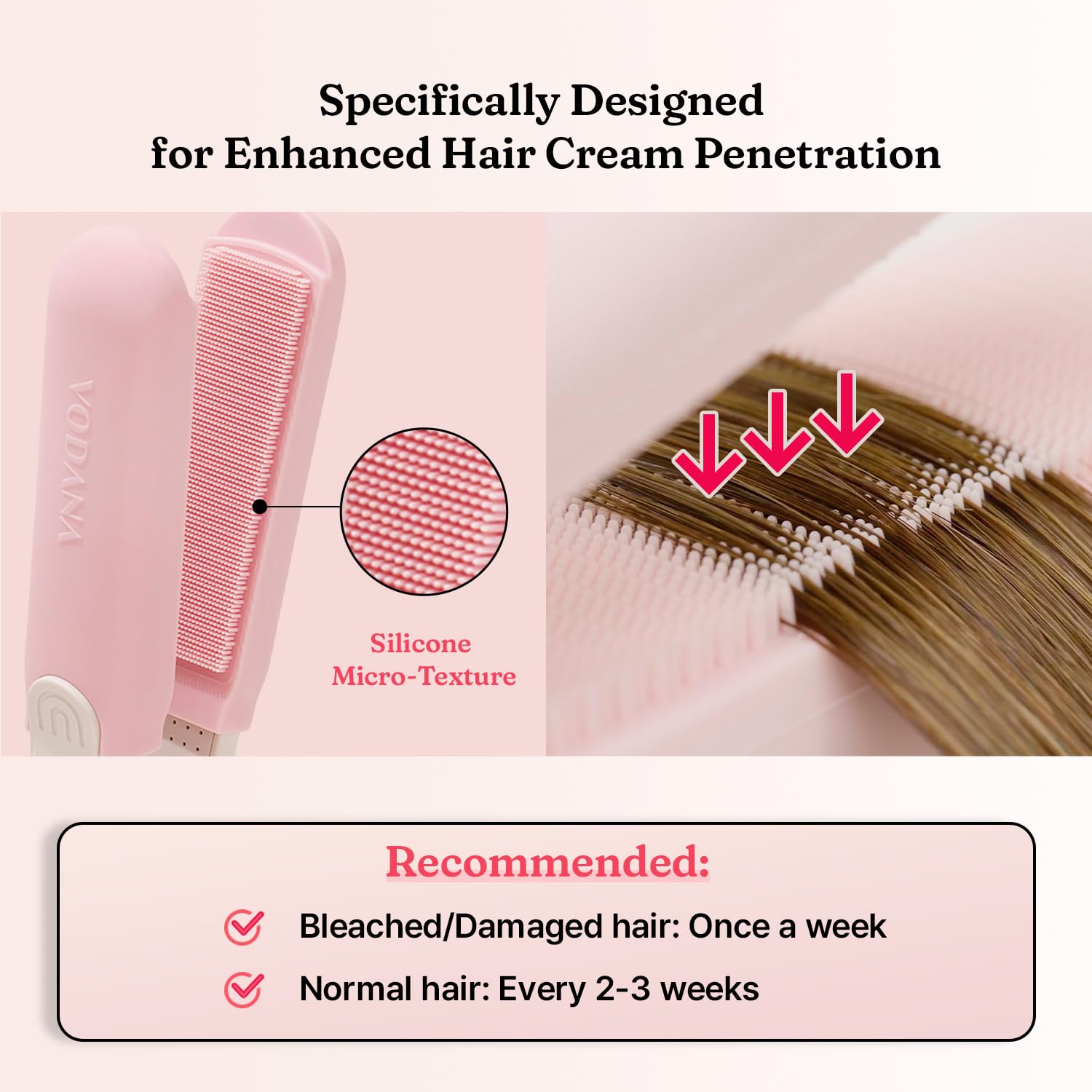 Specifically Designed for Enhanced Hair Cream Penetration

VODANA

Silicone Micro-Texture

Recommended:

Bleached/Damaged hair: Once a week

Normal hair: Every 2-3 weeks